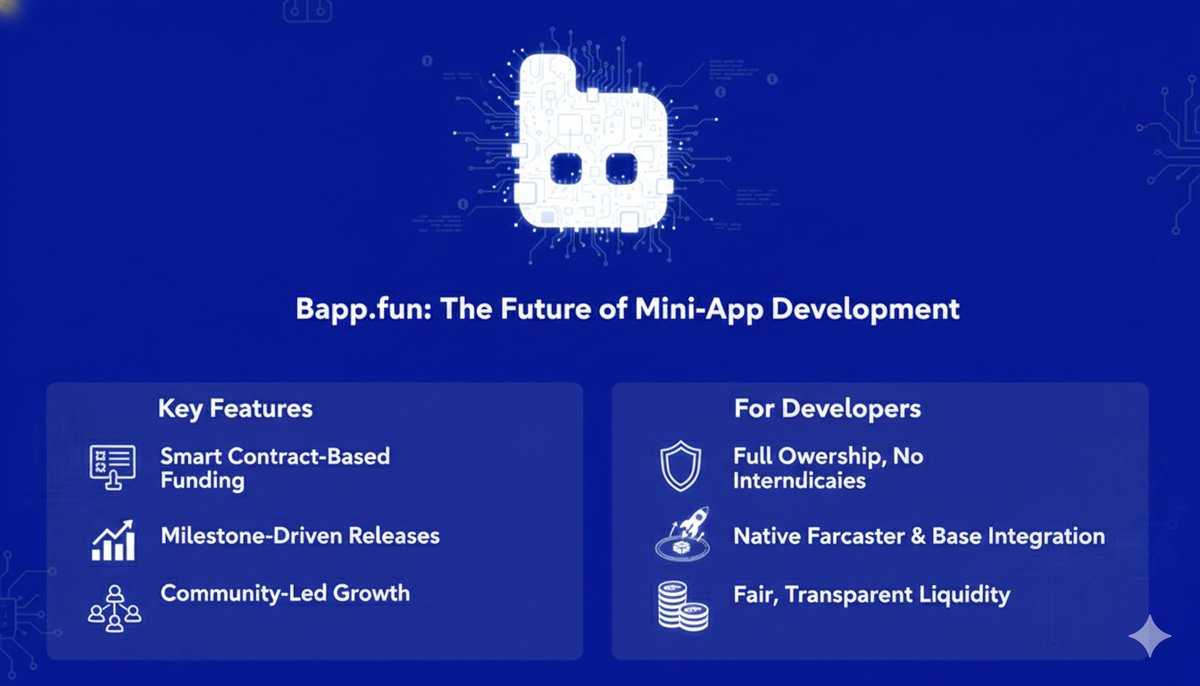 Bapp.fun: The Future of Mini-App Development

Key Features

Smart Contract-Based Funding

Milestone-Driven Releases

Community-Led Growth

For Developers

Full Owership, No Interndicaies

Native Farcaster & Base Integration

Fair, Transparent Liquidity